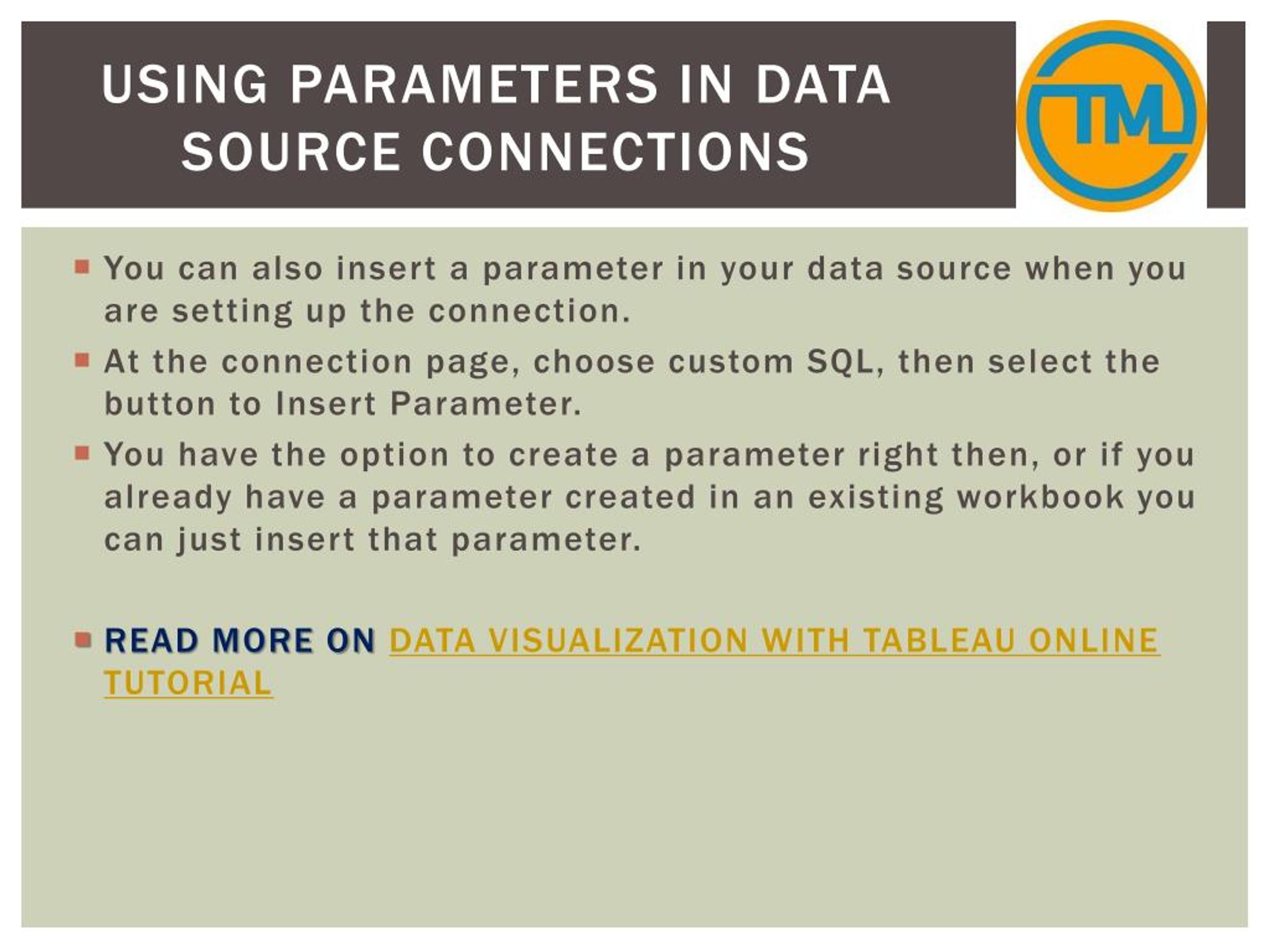 USING PARAMETERS IN DATA SOURCE CONNECTIONS

TM

You can also insert a parameter in your data source when you are setting up the connection.

At the connection page, choose custom SQL, then select the button to Insert Parameter.

You have the option to create a parameter right then, or if you already have a parameter created in an existing workbook you can just insert that parameter.

READ MORE ON DATA VISUALIZATION WITH TABLEAU ONLINE TUTORIAL